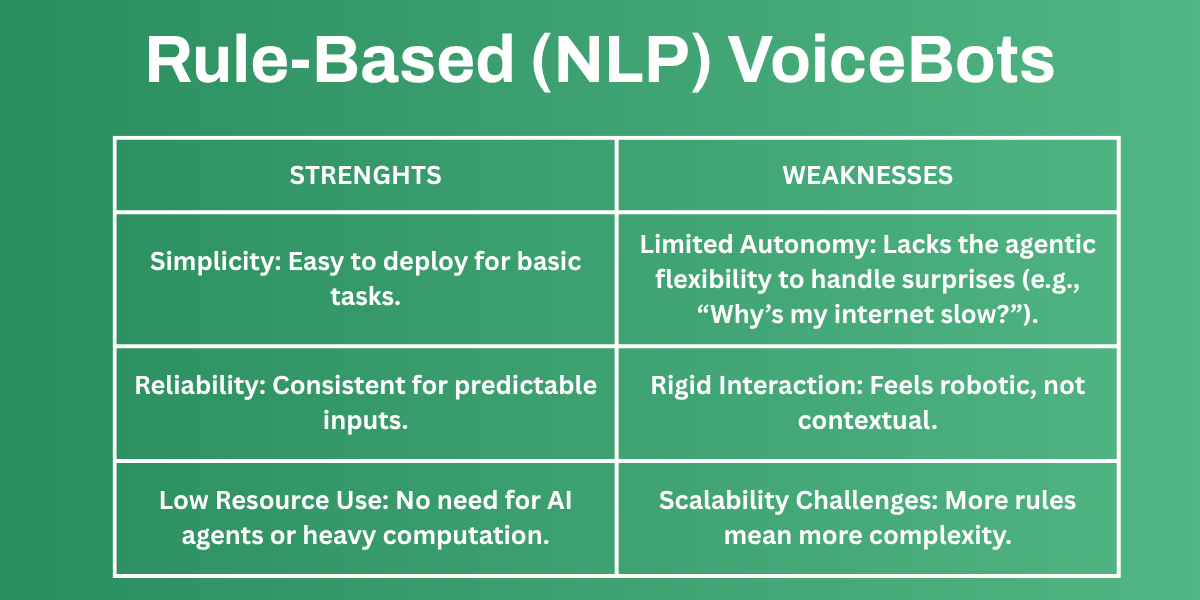 Rule-Based (NLP) VoiceBots

| STRENGHTS | WEAKNESSES |
|---|---|
| Simplicity: Easy to deploy for basic tasks. | Limited Autonomy: Lacks the agentic flexibility to handle surprises (e.g., “Why’s my internet slow?”). |
| Reliability: Consistent for predictable inputs. | Rigid Interaction: Feels robotic, not contextual. |
| Low Resource Use: No need for AI agents or heavy computation. | Scalability Challenges: More rules mean more complexity. |